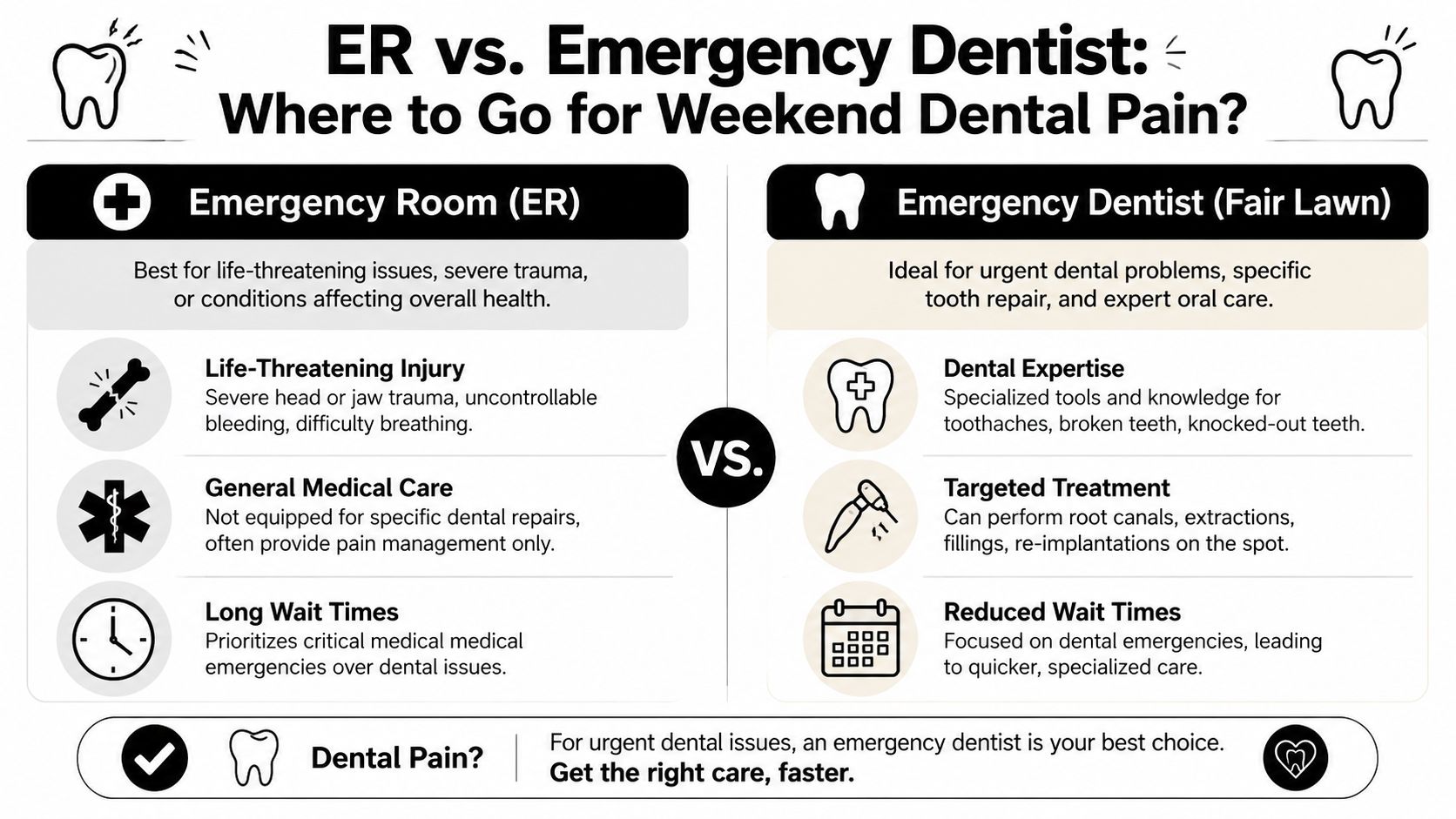 ER vs. Emergency Dentist:
Where to Go for Weekend Dental Pain?

Emergency Room (ER)

Best for life-threatening issues, severe trauma, or conditions affecting overall health.

Life-Threatening Injury
Severe head or jaw trauma, uncontrollable bleeding, difficulty breathing.

General Medical Care
Not equipped for specific dental repairs, often provide pain management only.

Long Wait Times
Prioritizes critical medical medical emergencies over dental issues.

VS.

Emergency Dentist (Fair Lawn)

Ideal for urgent dental problems, specific tooth repair, and expert oral care.

Dental Expertise
Specialized tools and knowledge for toothaches, broken teeth, knocked-out teeth.

Targeted Treatment
Can perform root canals, extractions, fillings, re-implantations on the spot.

Reduced Wait Times
Focused on dental emergencies, leading to quicker, specialized care.

Dental Pain?

For urgent dental issues, an emergency dentist is your best choice.
Get the right care, faster.